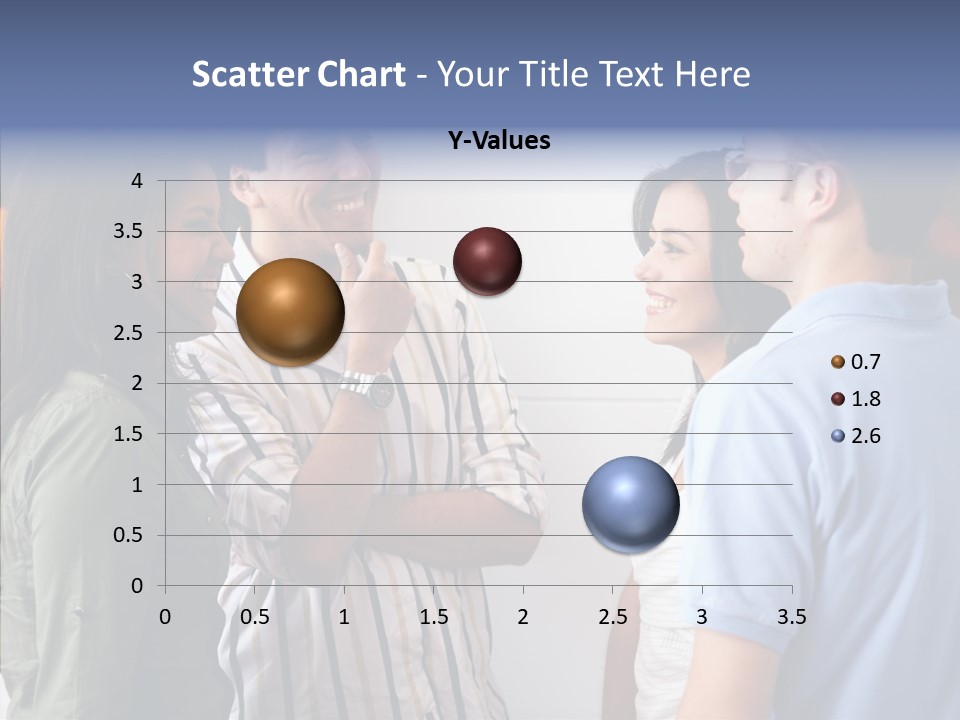 Scatter Chart - Your Title Text Here

Y-Values

4
3.5
3
2.5
2
1.5
1
0.5
0

0 0.5 1 1.5 2 2.5 3 3.5

0.7
1.8
2.6